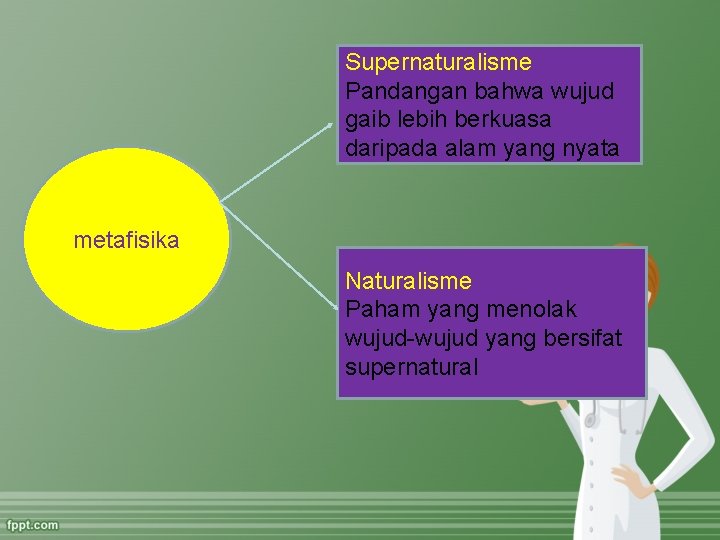 metafisika

Supernaturalisme
Pandangan bahwa wujud gaib lebih berkuasa daripada alam yang nyata

Naturalisme
Paham yang menolak wujud-wujud yang bersifat supernatural

fppt.com